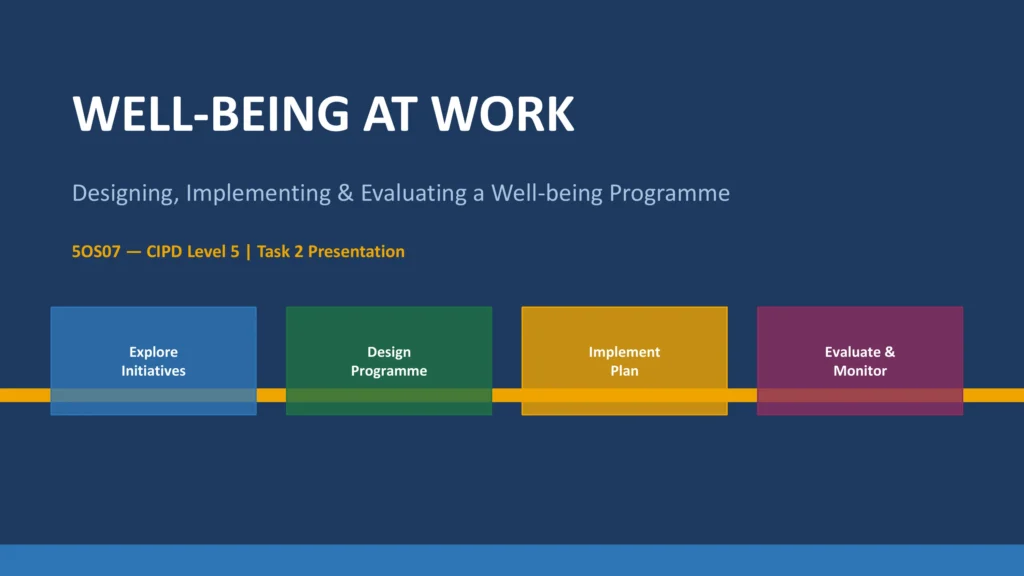 WELL-BEING AT WORK

Designing, Implementing & Evaluating a Well-being Programme

5OS07 — CIPD Level 5 | Task 2 Presentation

Explore Initiatives

Design Programme

Implement Plan

Evaluate & Monitor